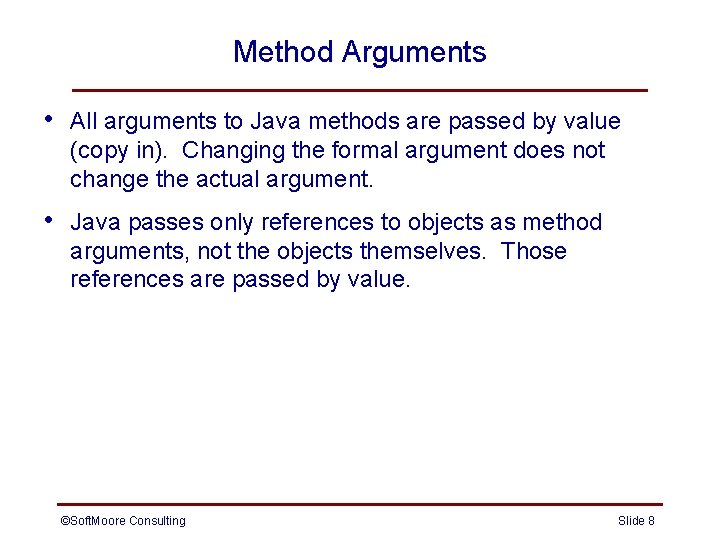 Method Arguments

• All arguments to Java methods are passed by value (copy in). Changing the formal argument does not change the actual argument.

• Java passes only references to objects as method arguments, not the objects themselves. Those references are passed by value.

©SoftMoore Consulting

Slide 8